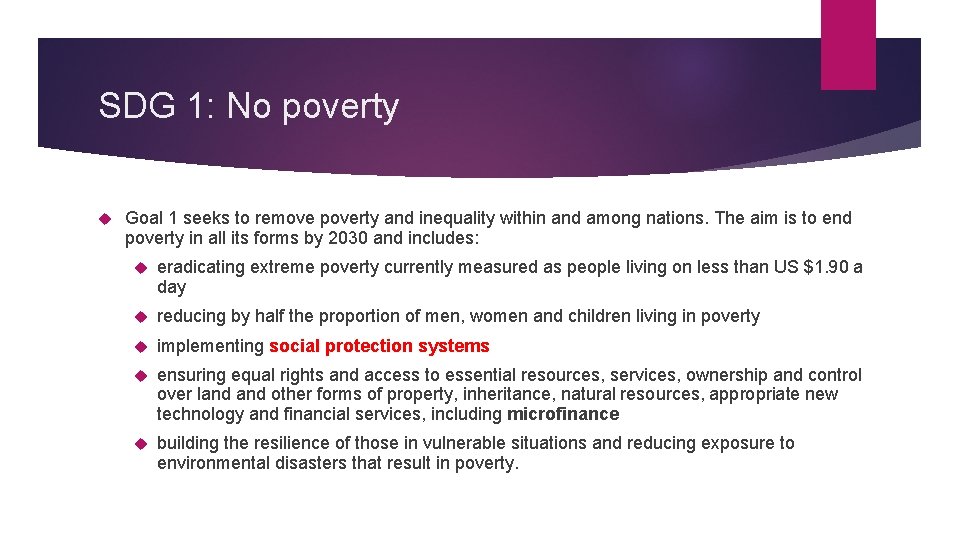 SDG 1: No poverty

Goal 1 seeks to remove poverty and inequality within and among nations. The aim is to end poverty in all its forms by 2030 and includes:

eradicating extreme poverty currently measured as people living on less than US $1.90 a day

reducing by half the proportion of men, women and children living in poverty

implementing social protection systems

ensuring equal rights and access to essential resources, services, ownership and control over land and other forms of property, inheritance, natural resources, appropriate new technology and financial services, including microfinance

building the resilience of those in vulnerable situations and reducing exposure to environmental disasters that result in poverty.